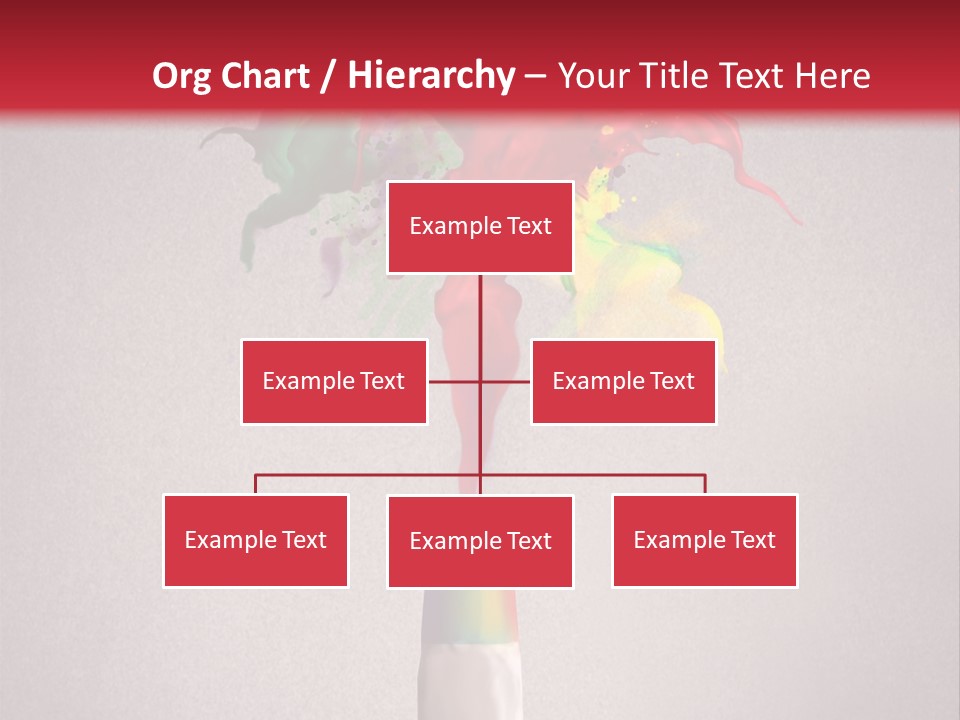 Org Chart / Hierarchy – Your Title Text Here

Example Text

Example Text

Example Text

Example Text

Example Text

Example Text